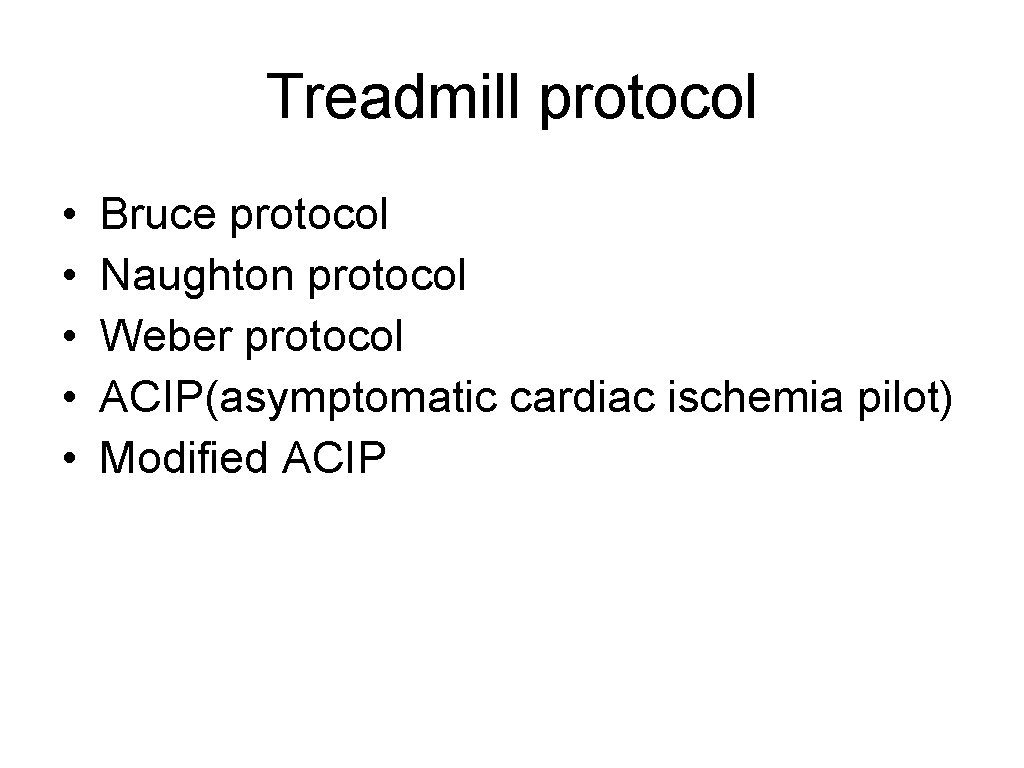 Treadmill protocol

• Bruce protocol
• Naughton protocol
• Weber protocol
• ACIP(asymptomatic cardiac ischemia pilot)
• Modified ACIP